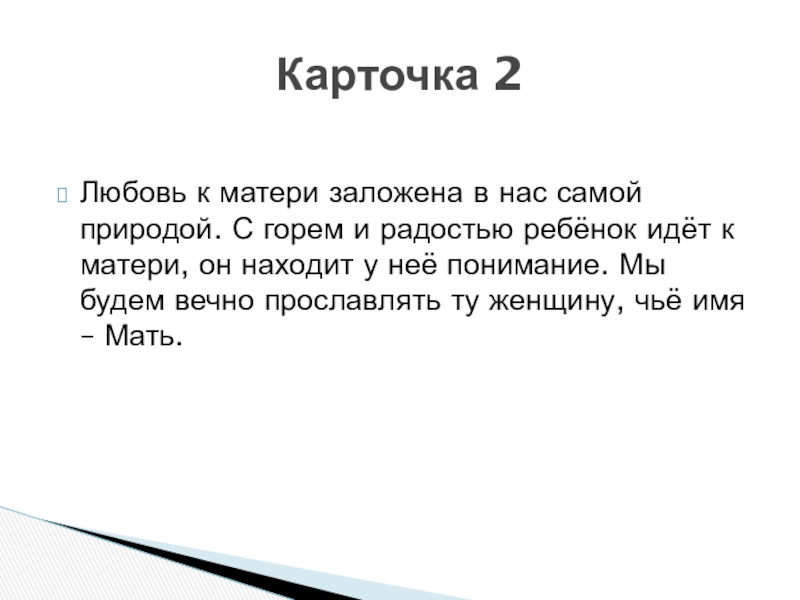 Карточка 2

Любовь к матери заложена в нас самой природой. С горем и радостью ребёнок идёт к матери, он находит у неё понимание. Мы будем вечно прославлять ту женщину, чьё имя – Мать.